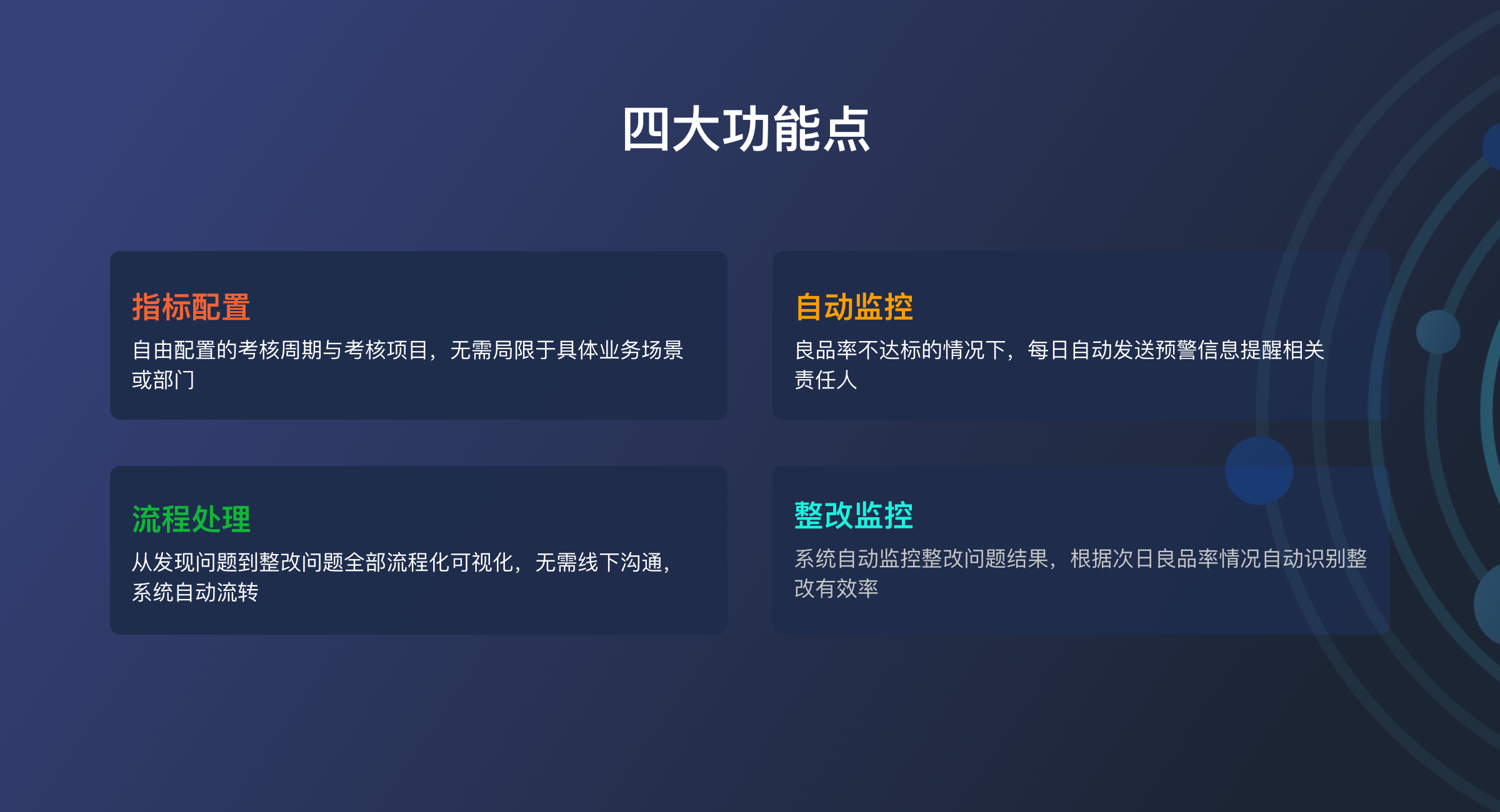 四大功能点

指标配置
自由配置的考核周期与考核项目，无需局限于具体业务场景或部门

自动监控
良品率不达标的情况下，每日自动发送预警信息提醒相关责任人

流程处理
从发现问题到整改问题全部流程化可视化，无需线下沟通，系统自动流转

整改监控
系统自动监控整改问题结果，根据次日良品率情况自动识别整改有效率